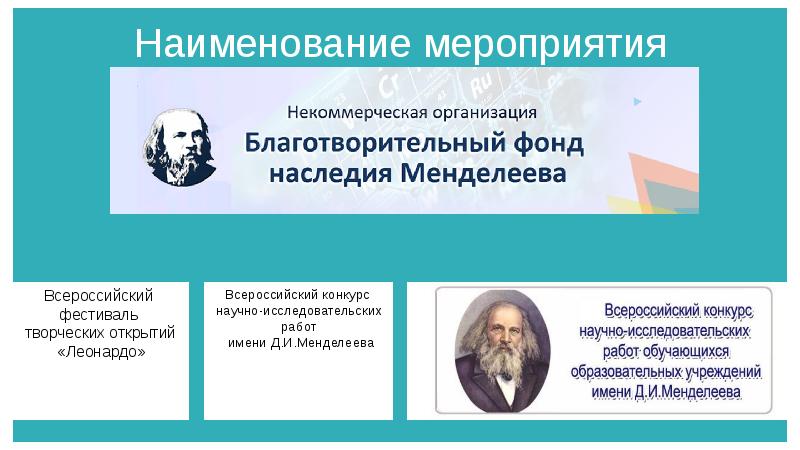 Наименование мероприятия

Cr
Ru

Некоммерческая организация
Благотворительный фонд наследия Менделеева

Всероссийский фестиваль творческих открытий «Леонардо»

Всероссийский конкурс научно-исследовательских работ имени Д.И.Менделеева

Всероссийский конкурс научно-исследовательских работ обучающихся образовательных учреждений имени Д.И.Менделеева